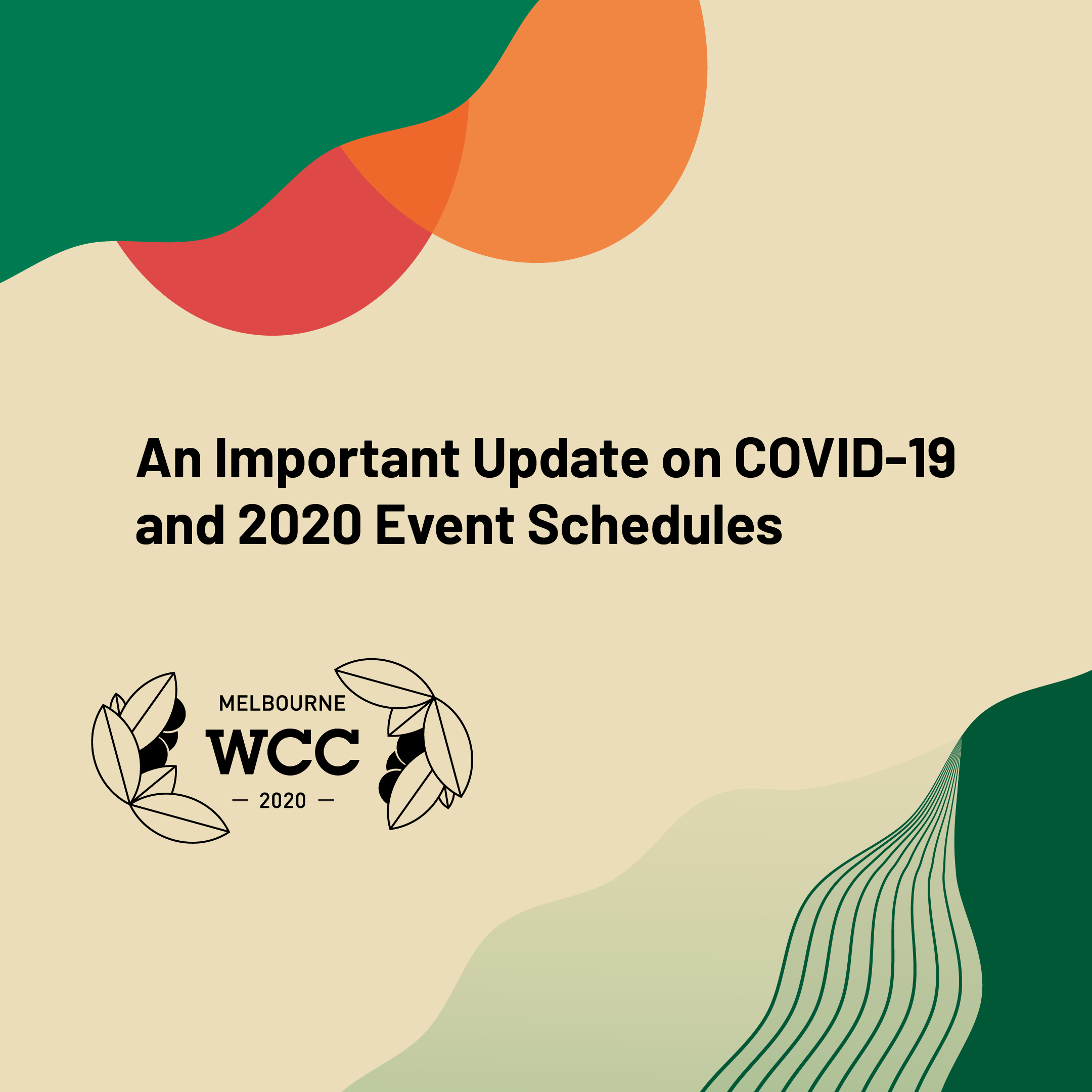 An Important Update on COVID-19 and 2020 Event Schedules

MELBOURNE
WCC
— 2020 —